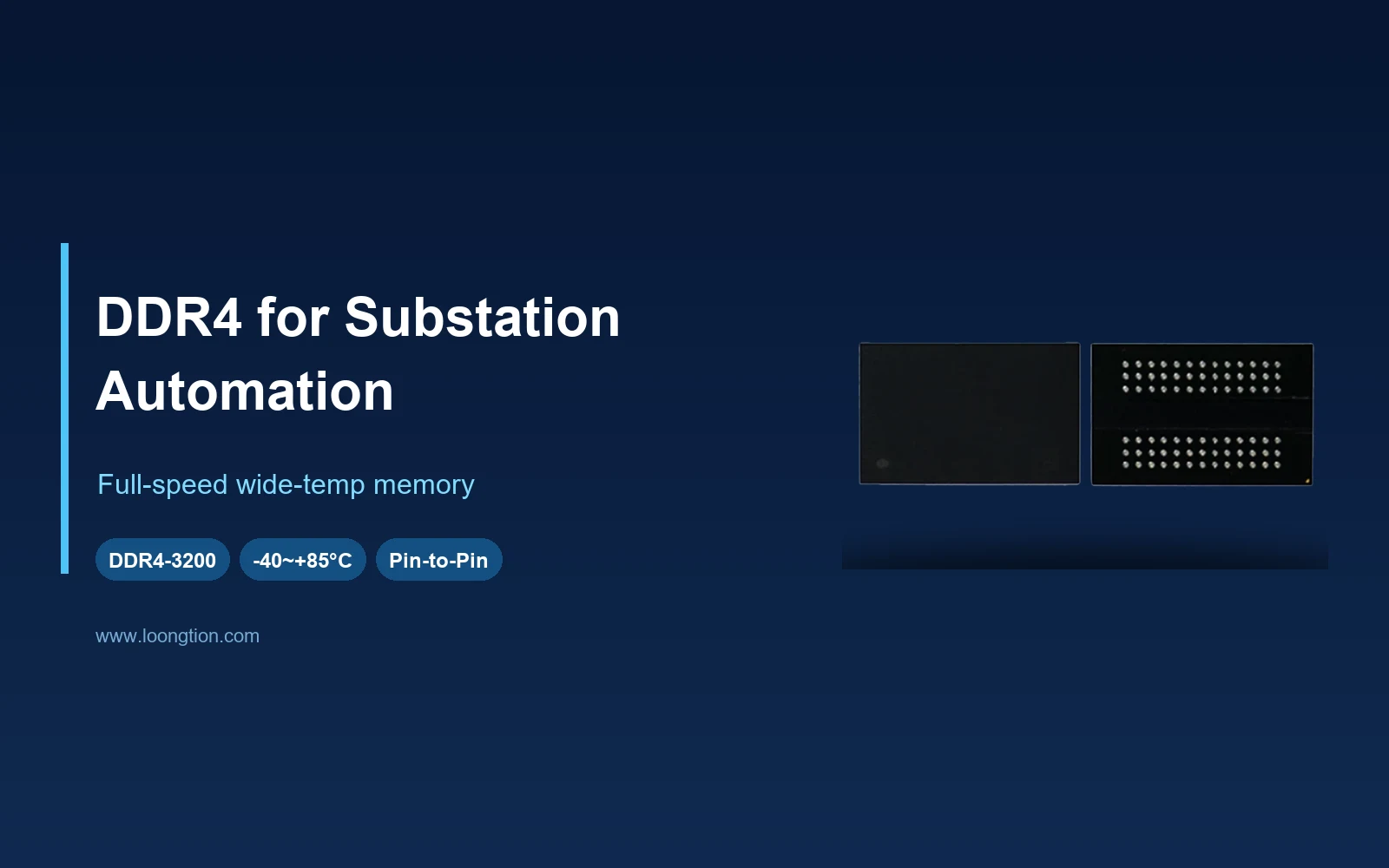 DDR4 for Substation Automation

Full-speed wide-temp memory

DDR4-3200 -40~+85°C Pin-to-Pin

www.loongtion.com